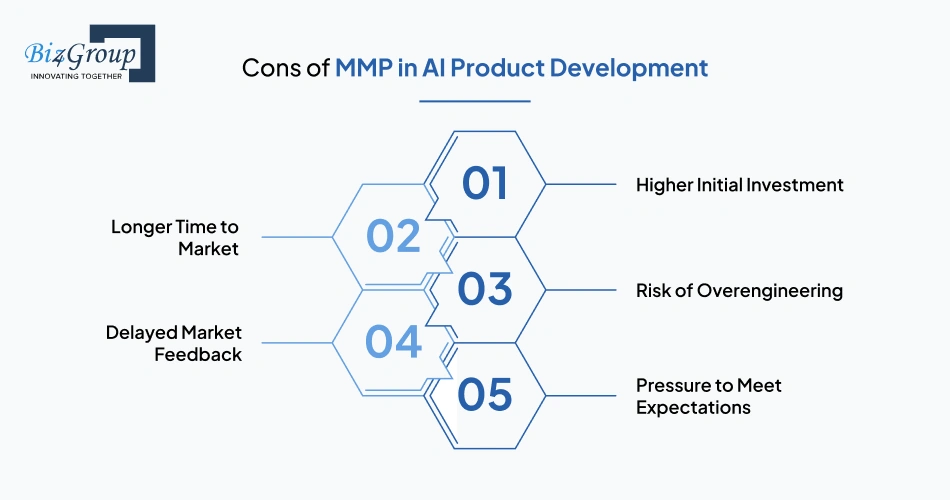 Biz4Group
INNOVATING TOGETHER

Cons of MMP in AI Product Development

01
Higher Initial Investment

02
Longer Time to Market

03
Risk of Overengineering

04
Delayed Market Feedback

05
Pressure to Meet Expectations